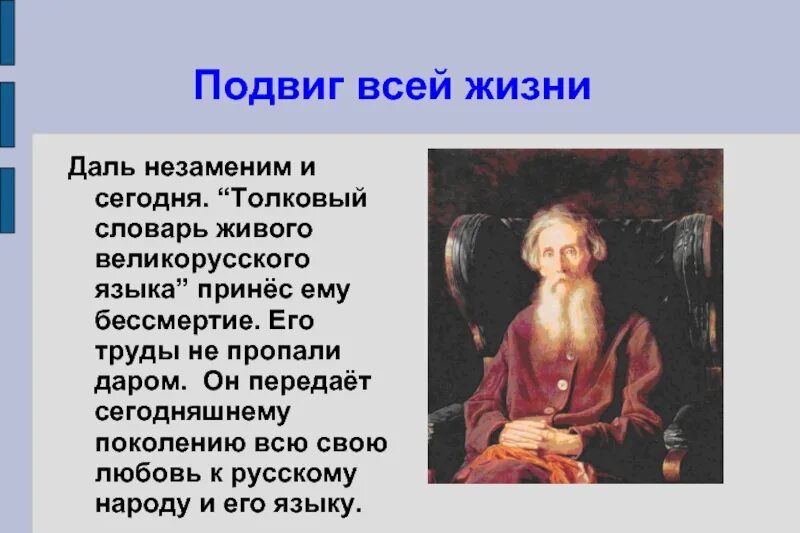 Подвиг всей жизни

Даль незаменим и сегодня. “Толковый словарь живого великорусского языка” принёс ему бессмертие. Его труды не пропали даром. Он передаёт сегодняшнему поколению всю свою любовь к русскому народу и его языку.